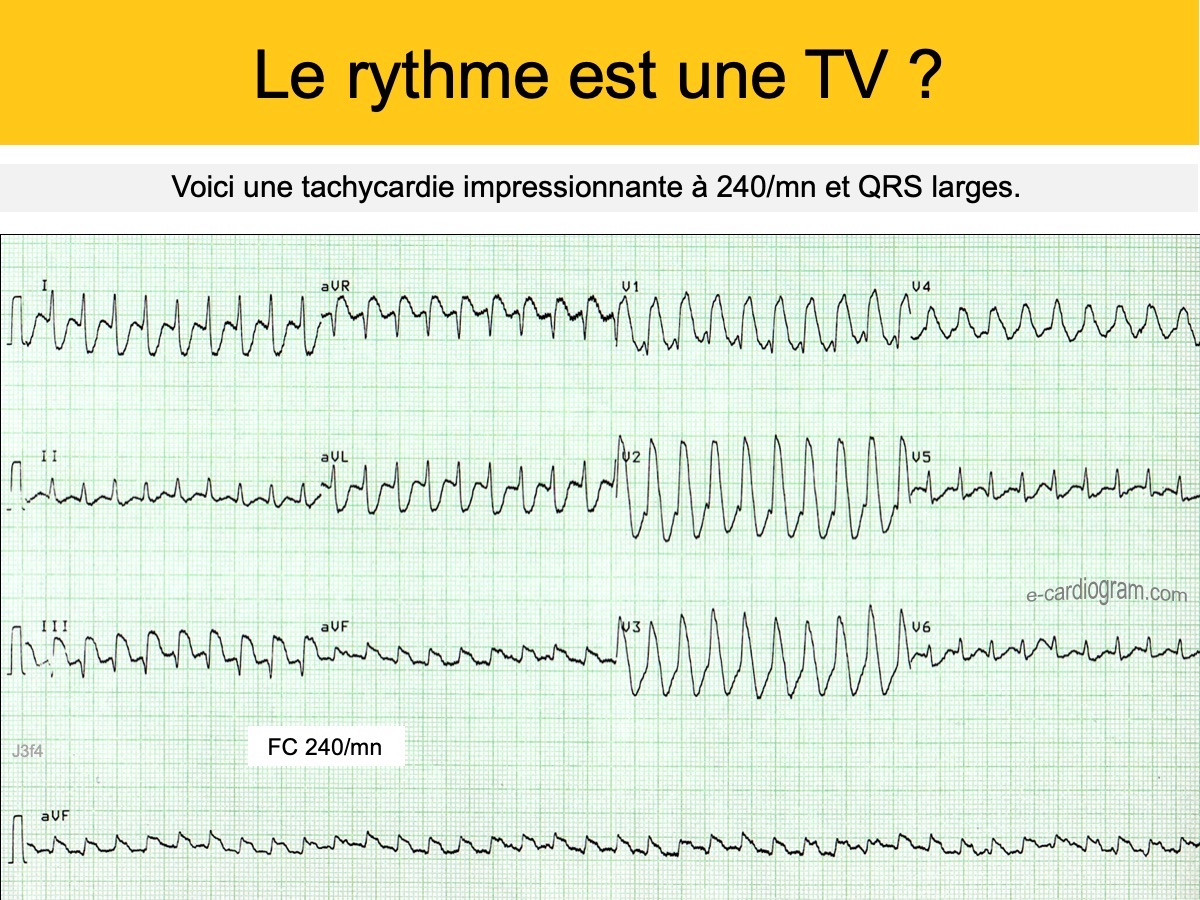 Le rythme est une TV ?

Voici une tachycardie impressionnante à 240/mn et QRS larges.

I

aVR

V1

V4

II

aVL

V2

V5

e-cardiogram.com

III

aVF

V3

V6

J3f4

FC 240/mn

aVF